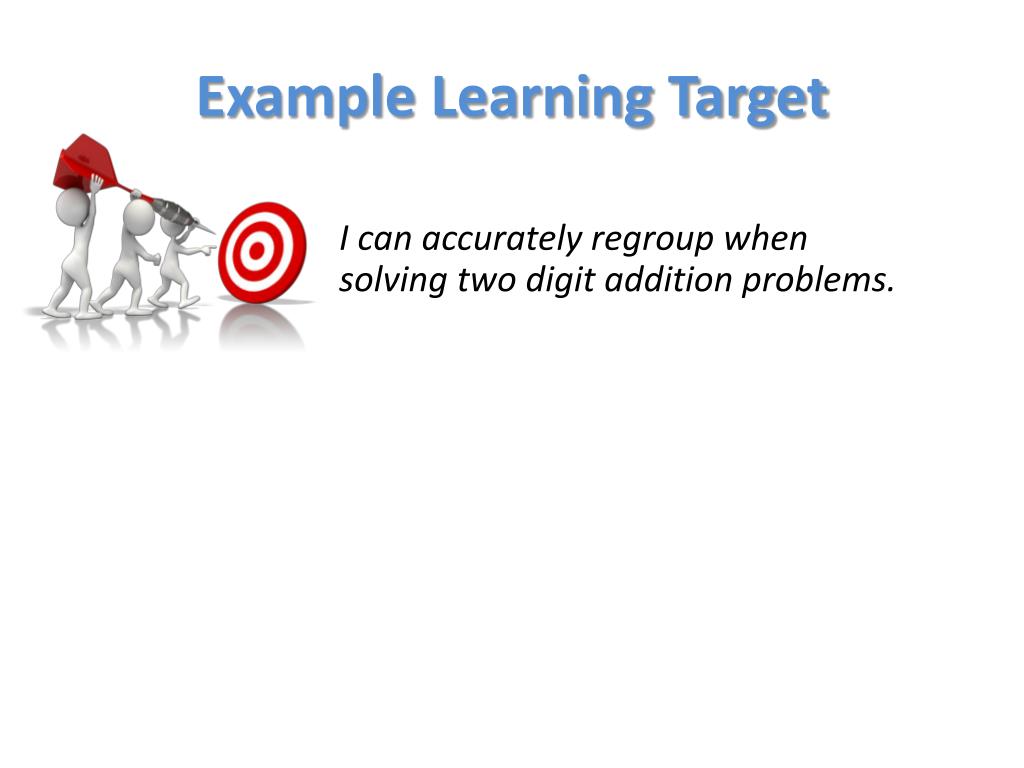 Example Learning Target

I can accurately regroup when solving two digit addition problems.